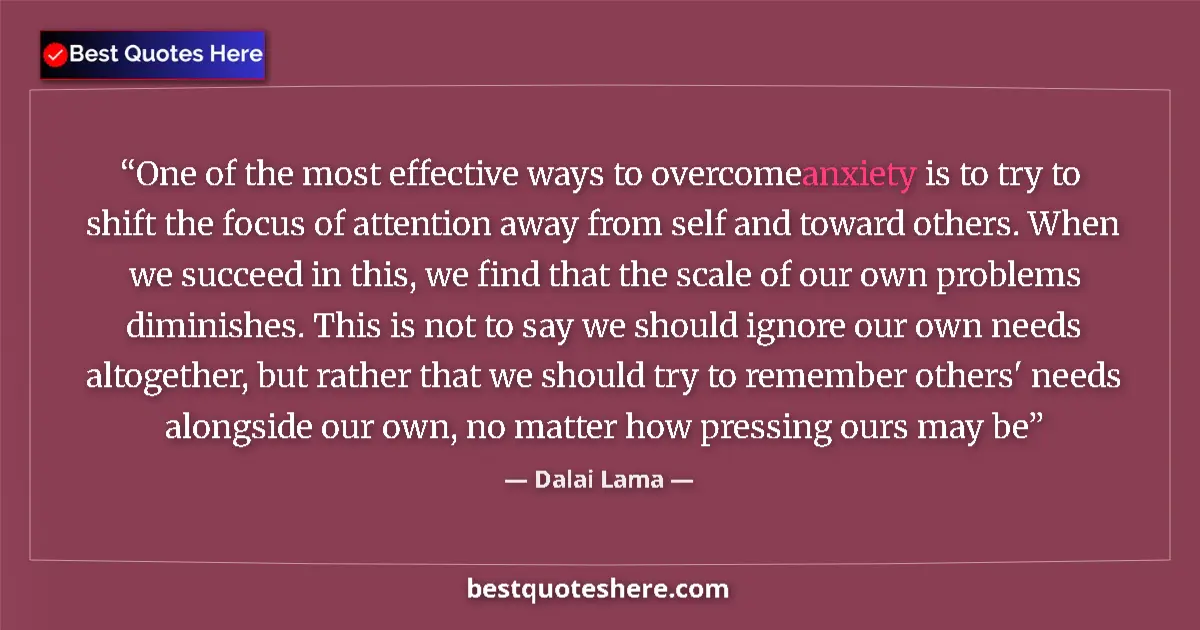 Best Quotes Here

“One of the most effective ways to overcomeanxiety is to try to shift the focus of attention away from self and toward others. When we succeed in this, we find that the scale of our own problems diminishes. This is not to say we should ignore our own needs altogether, but rather that we should try to remember others′ needs alongside our own, no matter how pressing ours may be”

— Dalai Lama —

bestquoteshere.com